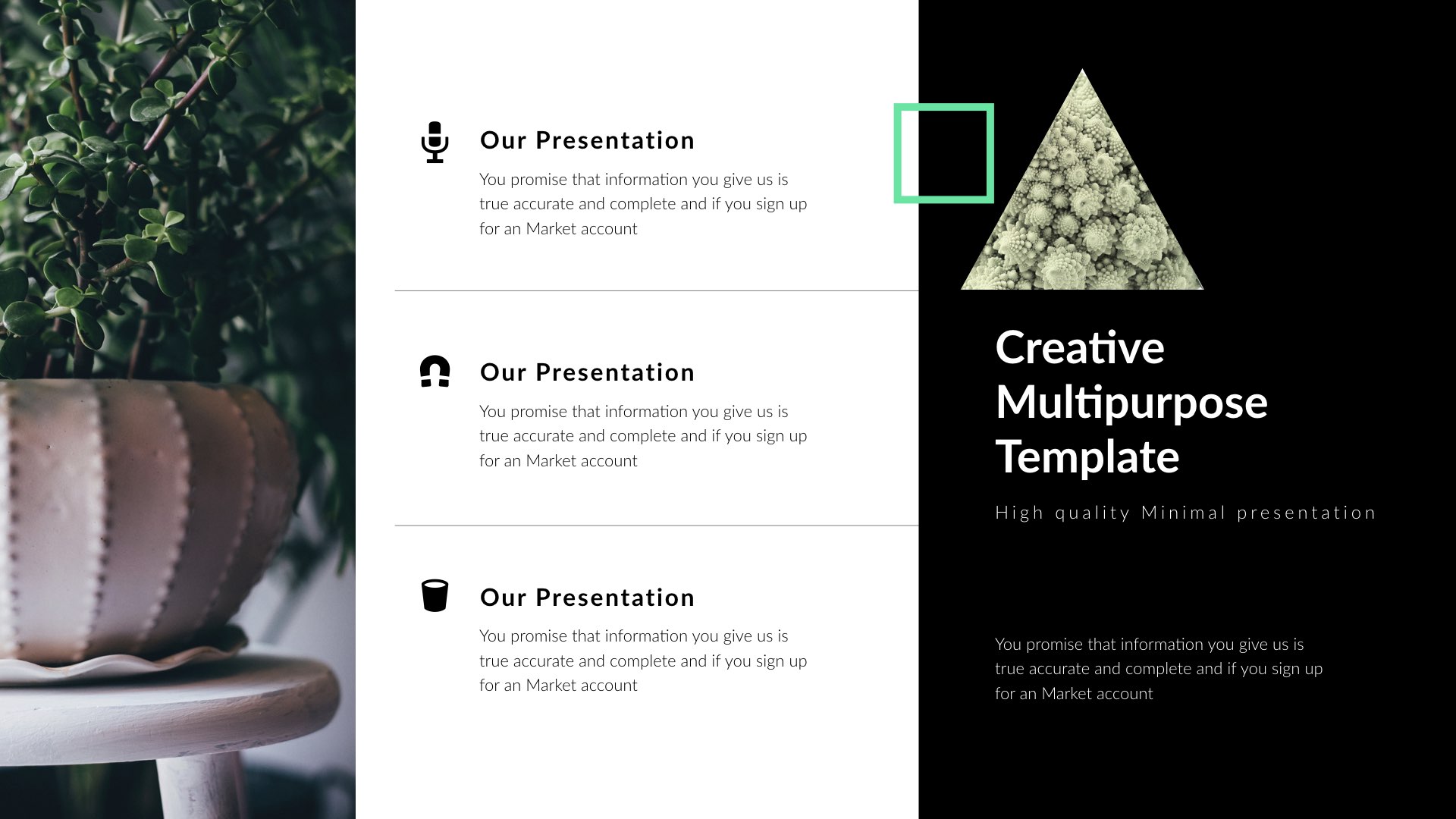 Our Presentation

You promise that information you give us is true accurate and complete and if you sign up for an Market account

Our Presentation

You promise that information you give us is true accurate and complete and if you sign up for an Market account

Our Presentation

You promise that information you give us is true accurate and complete and if you sign up for an Market account

Creative Multipurpose Template

High quality Minimal presentation

You promise that information you give us is true accurate and complete and if you sign up for an Market account